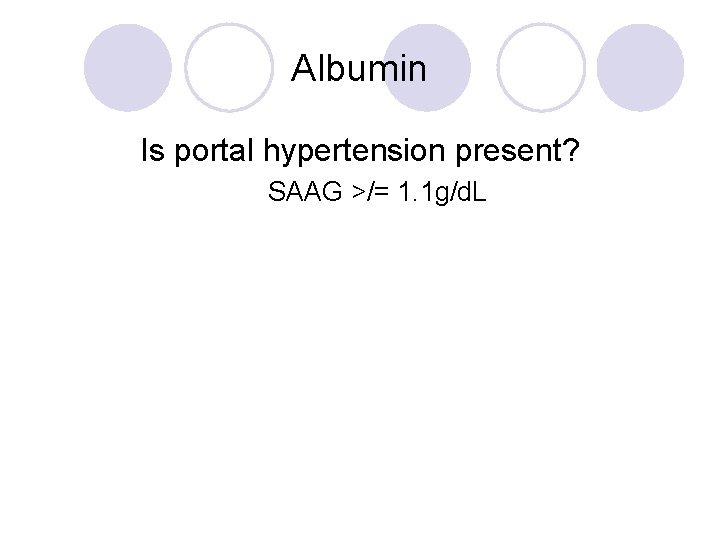 Albumin

Is portal hypertension present?

SAAG >/= 1.1g/dL